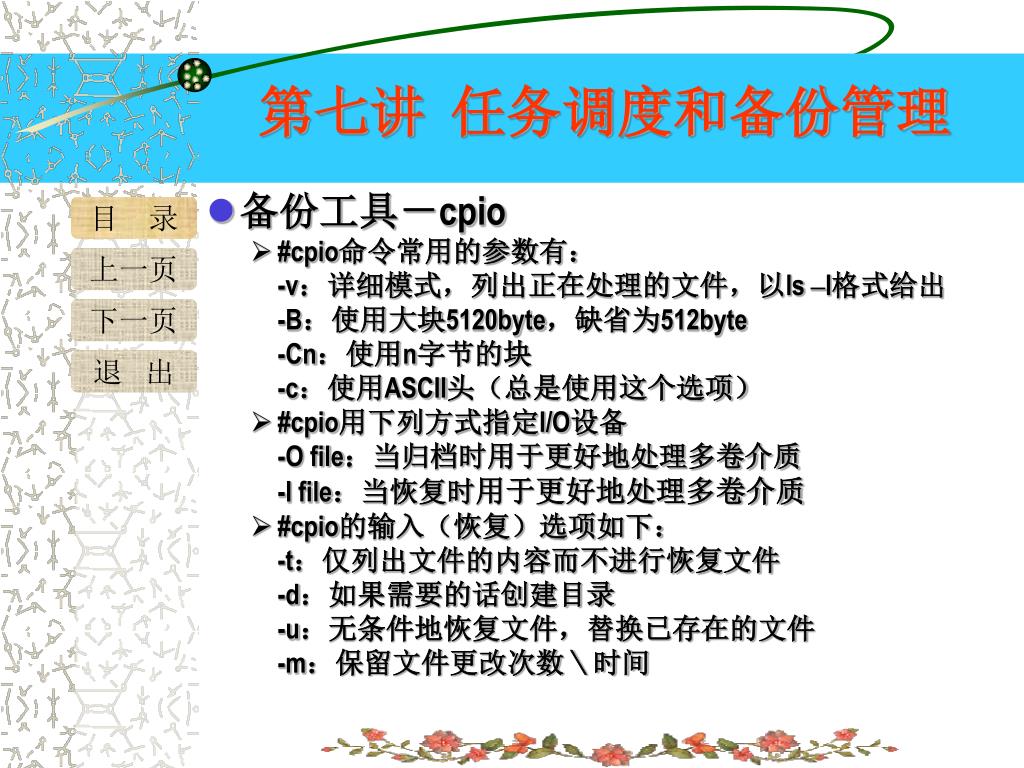 第七讲 任务调度和备份管理

目 录

上一页

下一页

退 出

备份工具－cpio

#cpio命令常用的参数有：

-v：详细模式，列出正在处理的文件，以ls –l格式给出

-B：使用大块5120byte，缺省为512byte

-Cn：使用n字节的块

-c：使用ASCII头（总是使用这个选项）

#cpio用下列方式指定I/O设备

-O file：当归档时用于更好地处理多卷介质

-I file：当恢复时用于更好地处理多卷介质

#cpio的输入（恢复）选项如下：

-t：仅列出文件的内容而不进行恢复文件

-d：如果需要的话创建目录

-u：无条件地恢复文件，替换已存在的文件

-m：保留文件更改次数＼时间